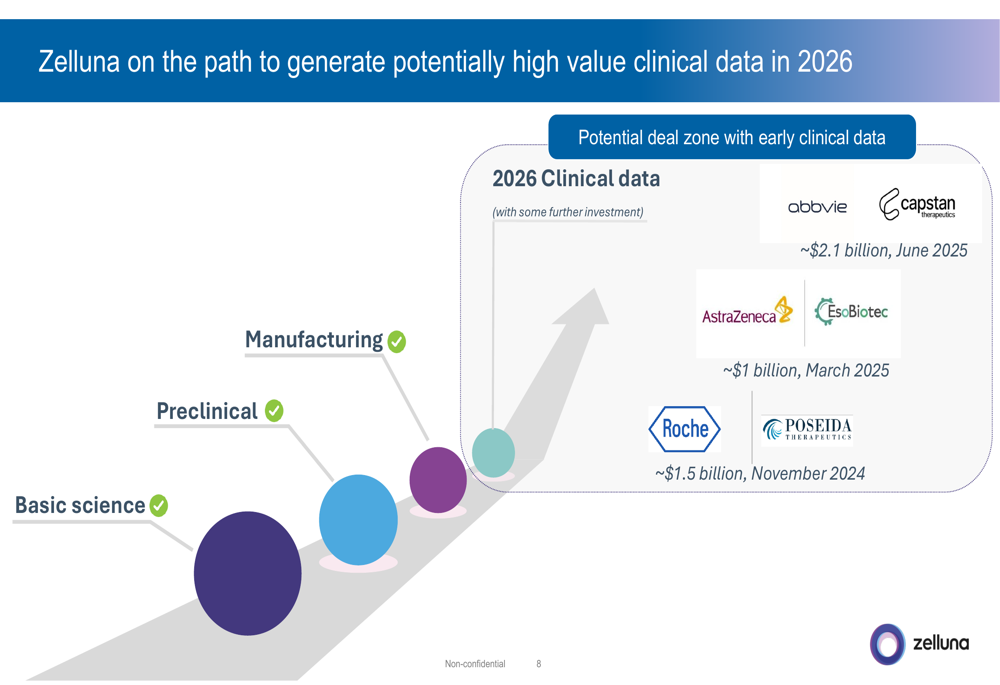 Zelluna on the path to generate potentially high value clinical data in 2026

Potential deal zone with early clinical data

2026 Clinical data

(with some further investment)

abbvie

capstan therapeutics

~$2.1 billion, June 2025

AstraZeneca

EsoBiotec

~$1 billion, March 2025

Roche

POSEIDA THERAPEUTICS

~$1.5 billion, November 2024

Manufacturing

Preclinical

Basic science

Non-confidential 8

zelluna